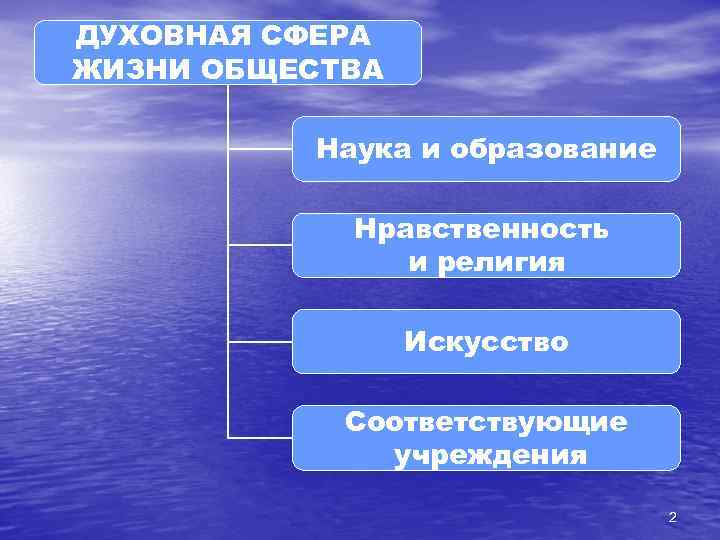 ДУХОВНАЯ СФЕРА ЖИЗНИ ОБЩЕСТВА

Наука и образование

Нравственность и религия

Искусство

Соответствующие учреждения

2